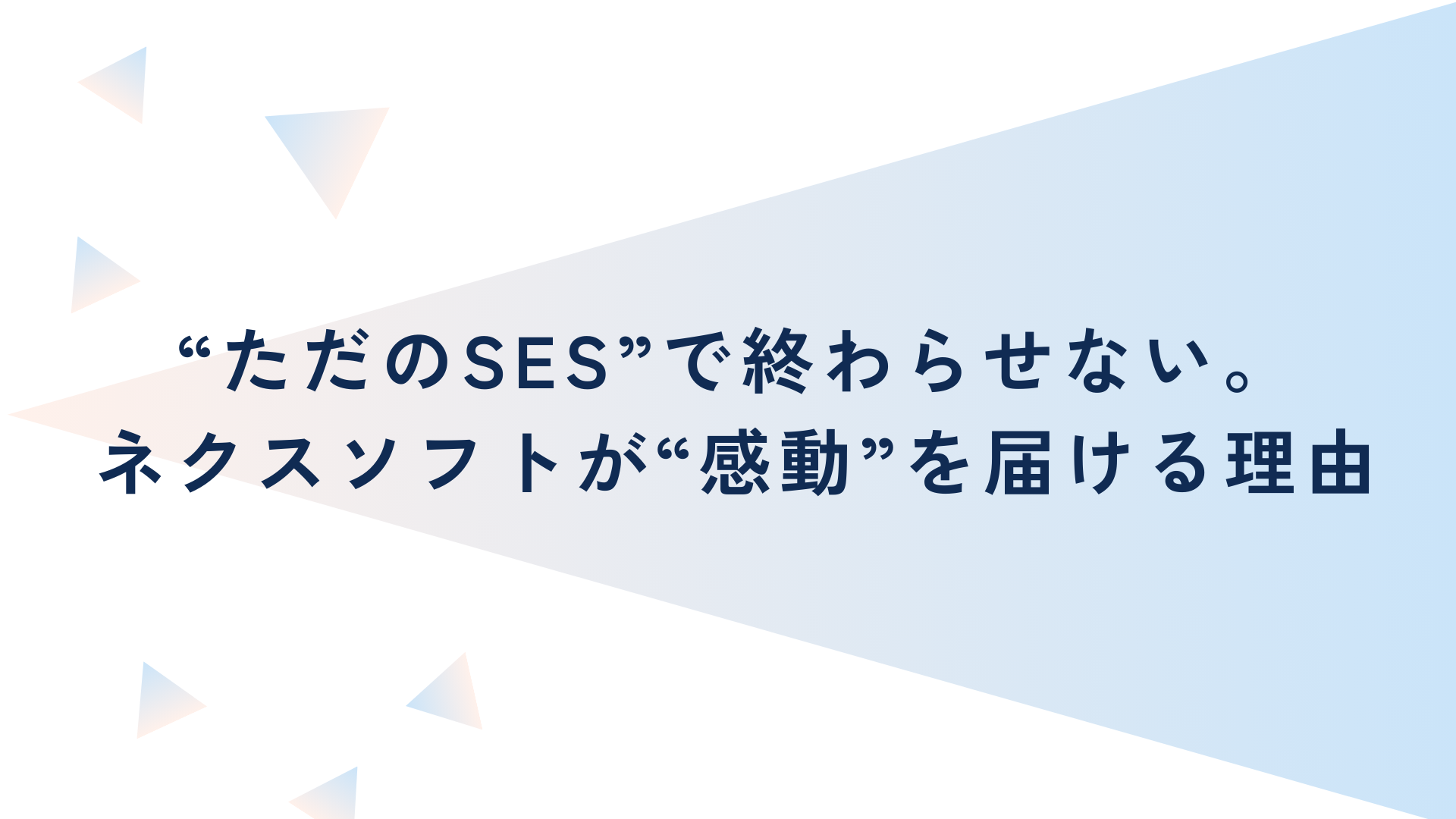 “ただのSES”で終わらせない。
ネクスソフトが“感動”を届ける理由